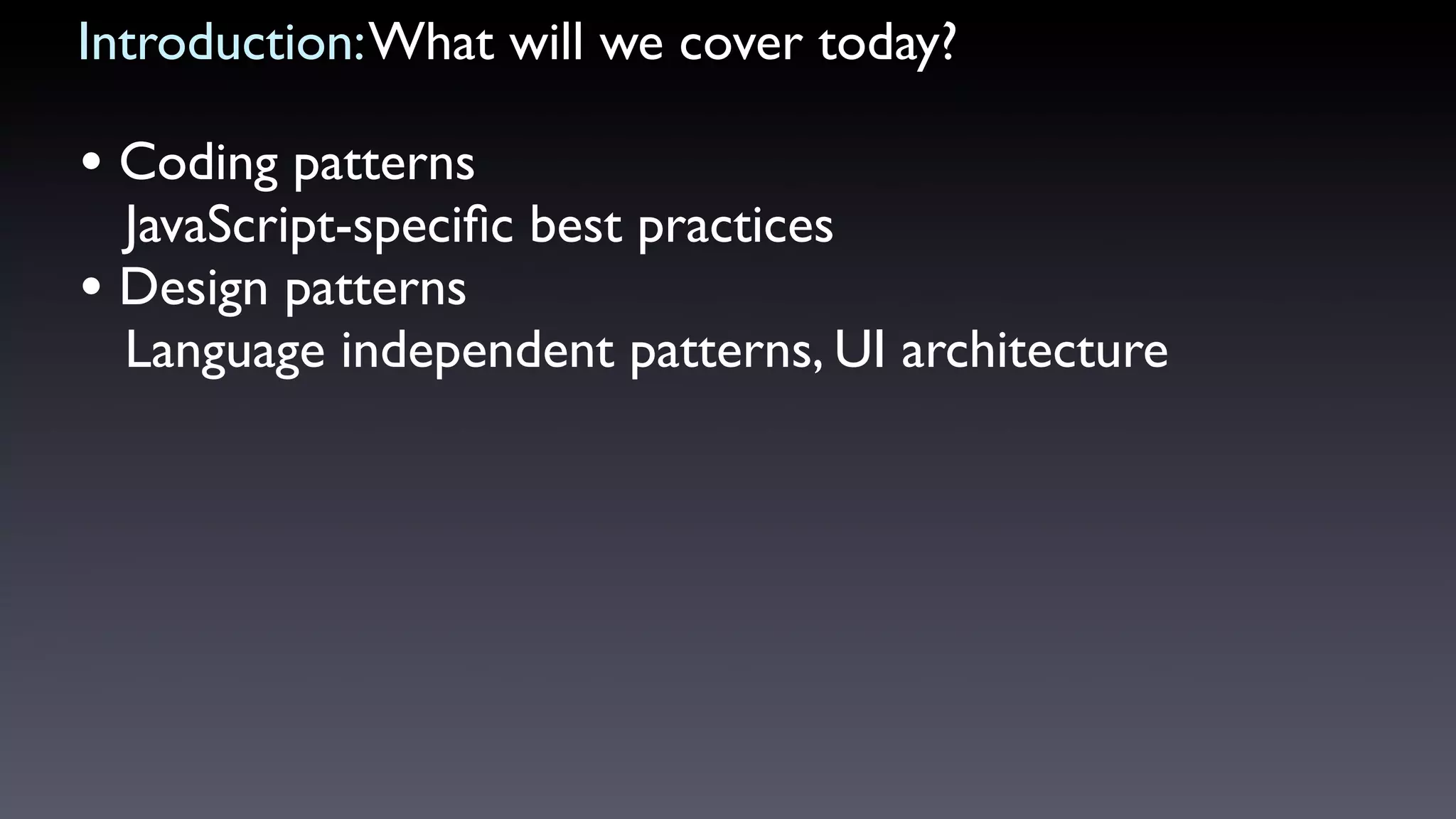 Introduction: What will we cover today?

• Coding patterns
JavaScript-specific best practices
• Design patterns
Language independent patterns, UI architecture